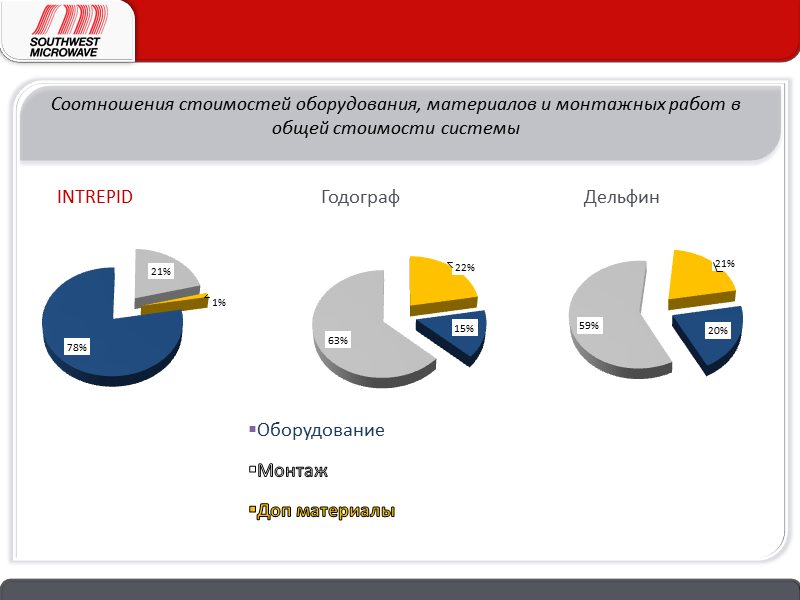 SOUTHWEST MICROWAVE

Соотношения стоимостей оборудования, материалов и монтажных работ в общей стоимости системы

INTREPID

21%

1%

78%

Годограф

22%

15%

63%

Дельфин

21%

20%

59%

Оборудование

Монтаж

Доп материалы